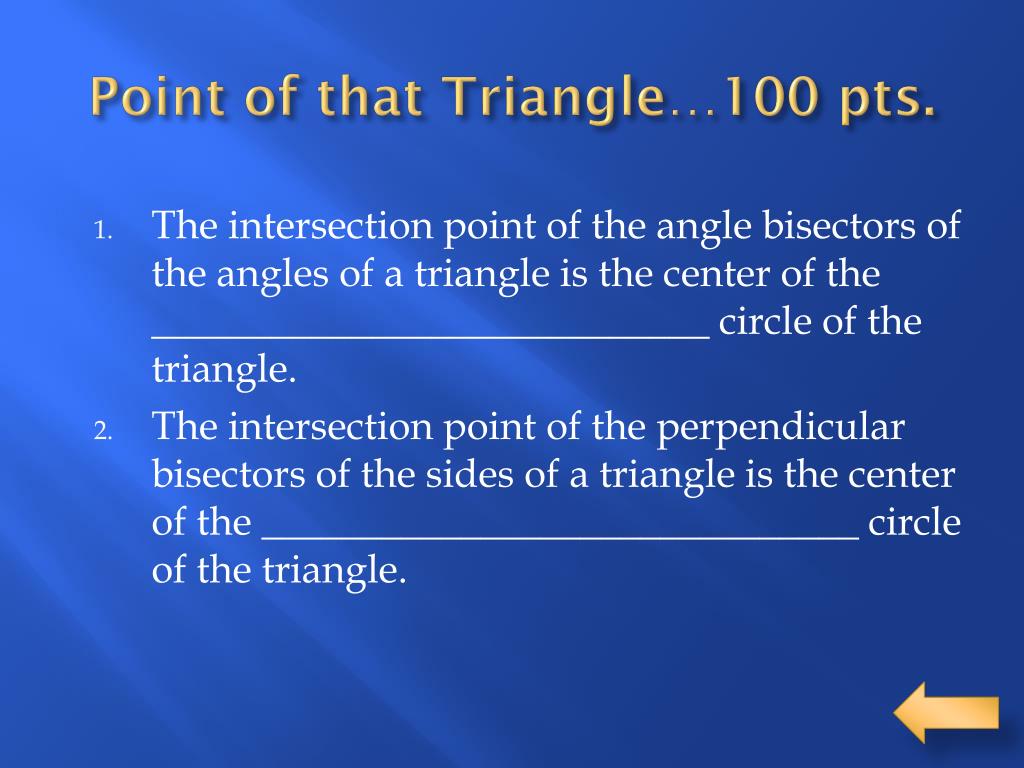 Point of that Triangle…100 pts.

1. The intersection point of the angle bisectors of the angles of a triangle is the center of the ____________________________ circle of the triangle.

2. The intersection point of the perpendicular bisectors of the sides of a triangle is the center of the ______________________________ circle of the triangle.